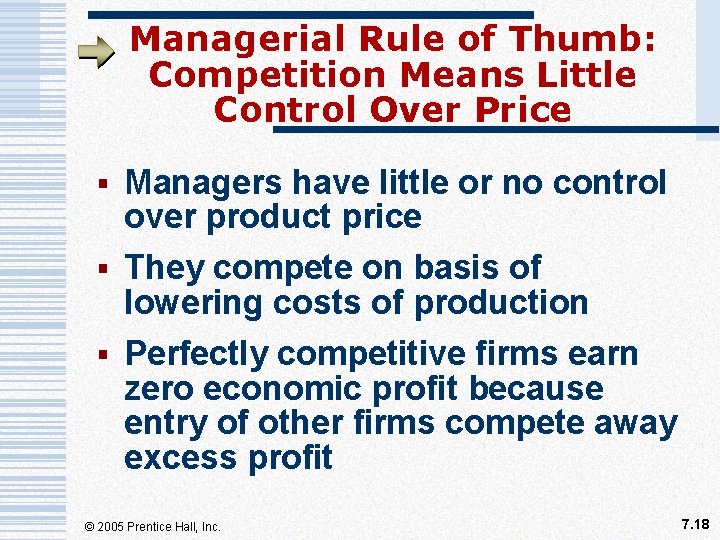 Managerial Rule of Thumb: Competition Means Little Control Over Price

▪ Managers have little or no control over product price

▪ They compete on basis of lowering costs of production

▪ Perfectly competitive firms earn zero economic profit because entry of other firms compete away excess profit

© 2005 Prentice Hall, Inc.

7.18